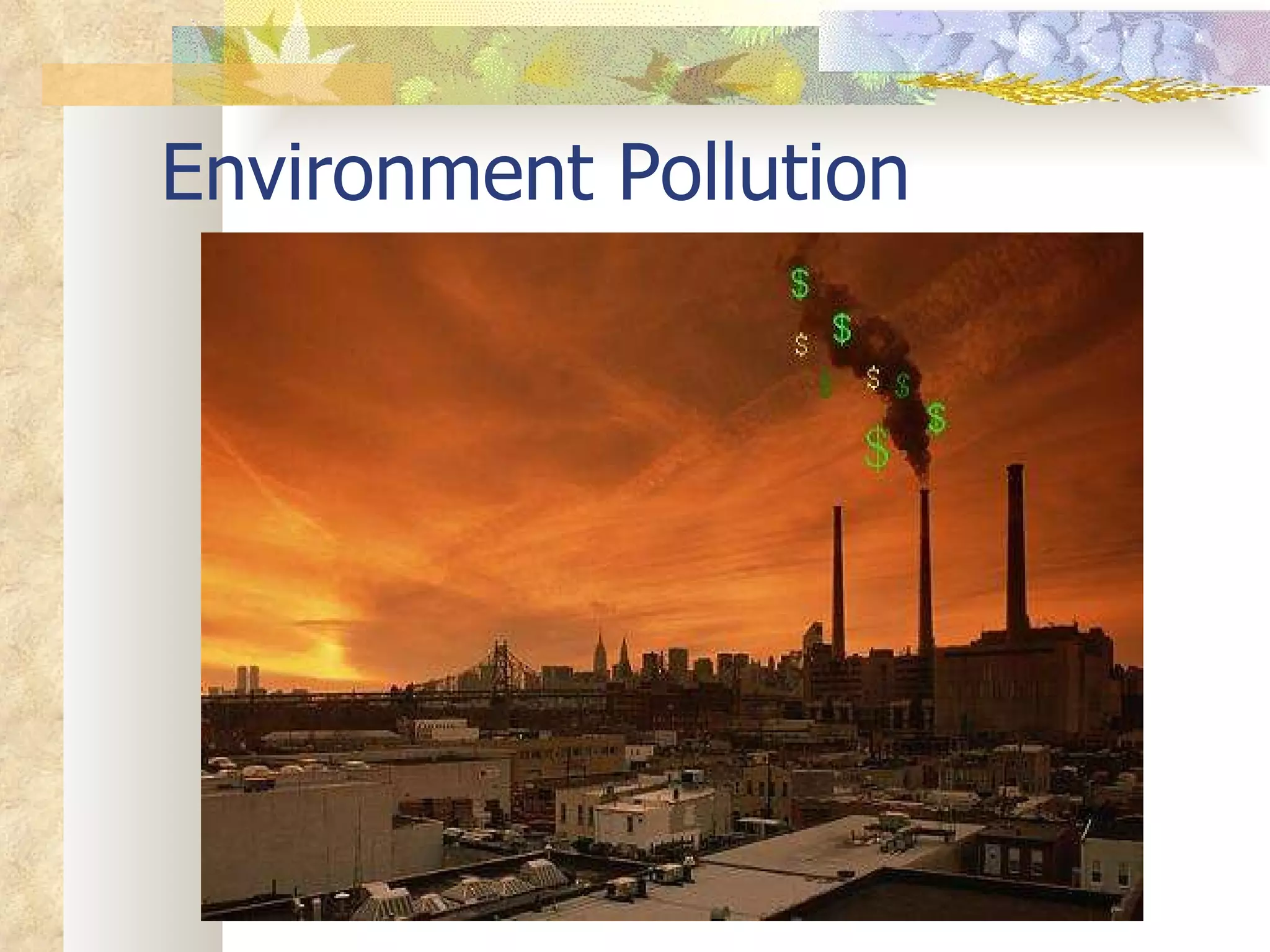 Environment Pollution